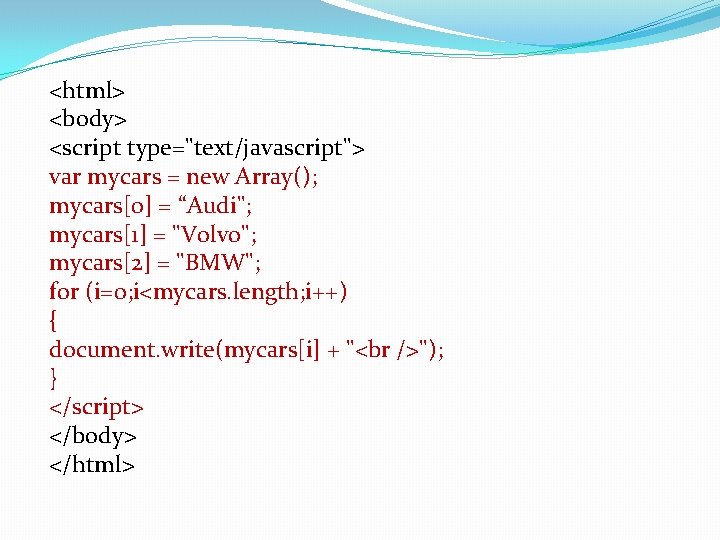 <html>
<body>
<script type="text/javascript">
var mycars = new Array();
mycars[0] = “Audi";
mycars[1] = "Volvo";
mycars[2] = "BMW";
for (i=0;i<mycars.length;i++)
{
document.write(mycars[i] + "<br />");
}
</script>
</body>
</html>